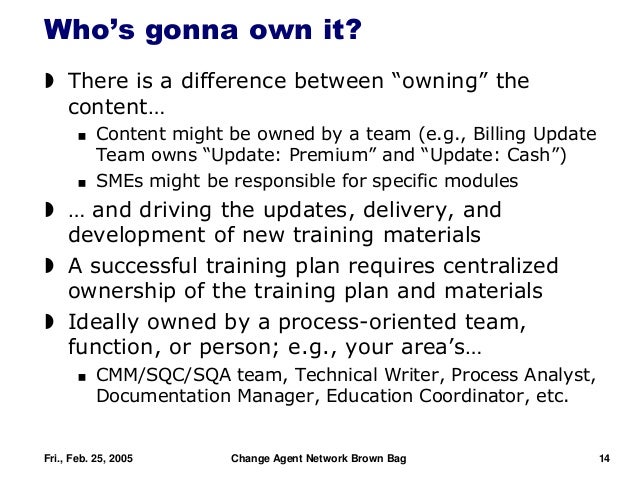 Who's gonna own it?

There is a difference between "owning" the content…

Content might be owned by a team (e.g., Billing Update Team owns "Update: Premium" and "Update: Cash")

SMEs might be responsible for specific modules

… and driving the updates, delivery, and development of new training materials

A successful training plan requires centralized ownership of the training plan and materials

Ideally owned by a process-oriented team, function, or person; e.g., your area's…

CMM/SQC/SQA team, Technical Writer, Process Analyst, Documentation Manager, Education Coordinator, etc.

Fri., Feb. 25, 2005

Change Agent Network Brown Bag

14